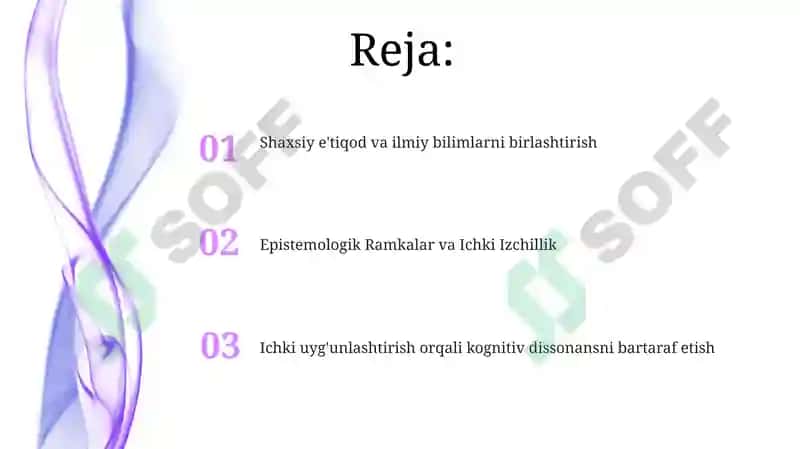 Reja:

01 Shaxsiy e'tiqod va ilmiy bilimlarni birlashtirish

02 Epistemologik Ramkalar va Ichki Izchillik

03 Ichki uyg'unlashtirish orqali kognitiv dissonansni bartaraf etish

SOFF

SOFF